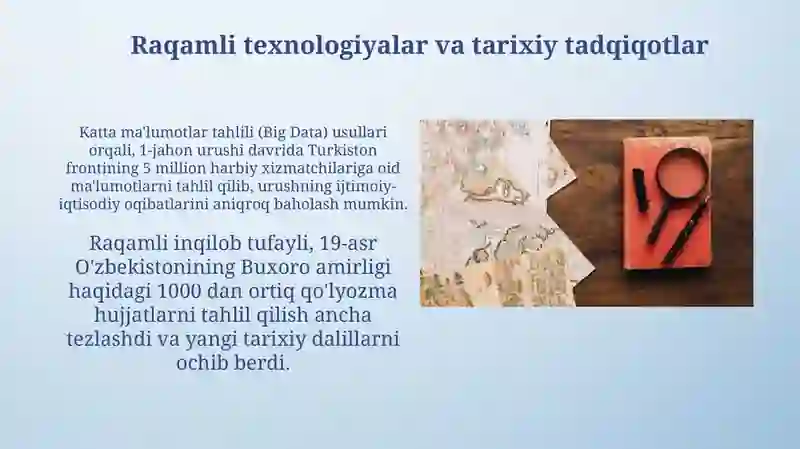 Raqamli texnologiyalar va tarixiy tadqiqotlar

Katta ma'lumotlar tahlili (Big Data) usullari orqali, 1-jahon urushi davrida Turkiston frontining 5 million harbiy xizmatchilariga oid ma'lumotlarni tahlil qilib, urushning ijtimoiy-iqtisodiy oqibatlarini aniqroq baholash mumkin.

Raqamli inqilob tufayli, 19-asr O'zbekistonining Buxoro amirligi haqidagi 1000 dan ortiq qo'lyozma hujjatlarni tahlil qilish ancha tezlashdi va yangi tarixiy dalillarni ochib berdi.